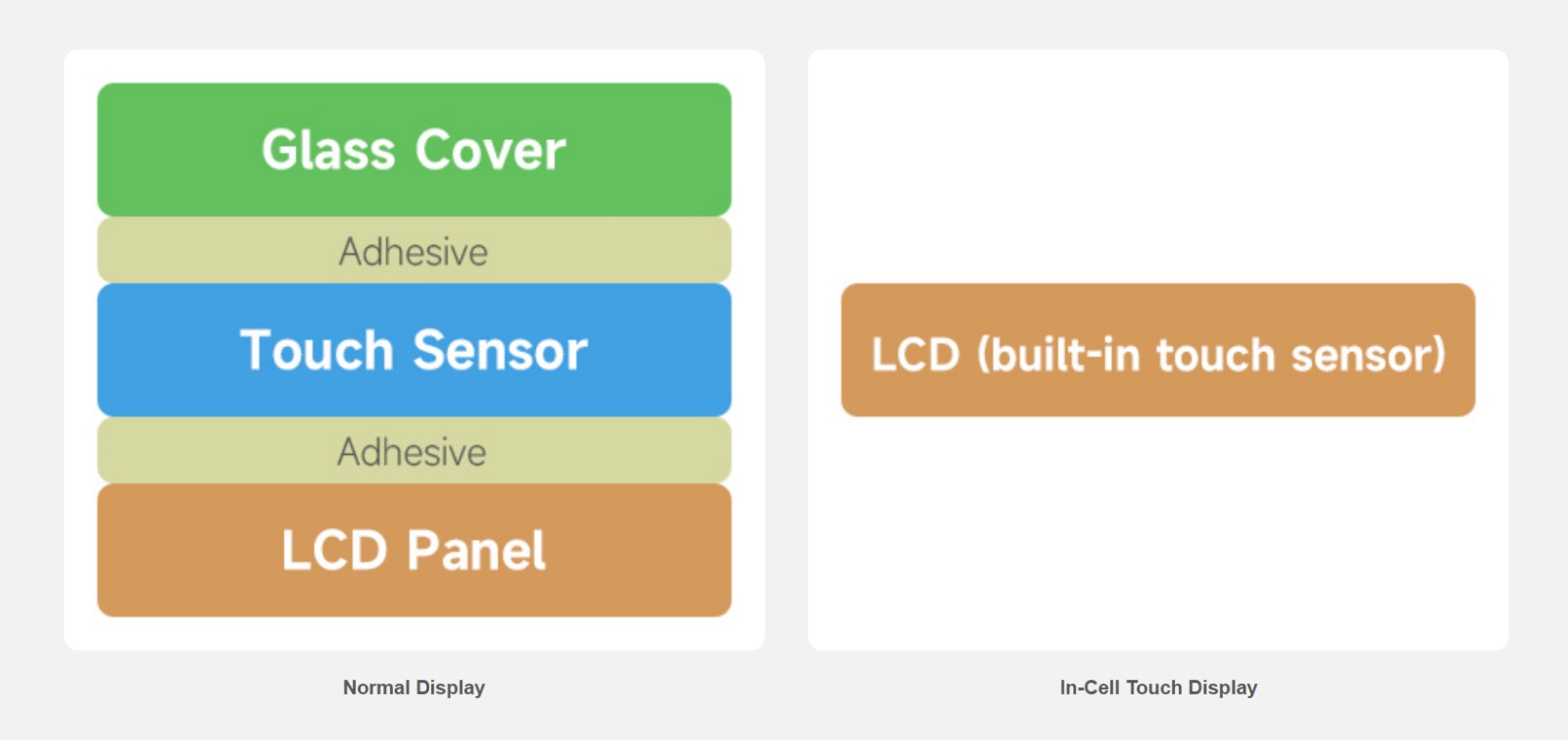 Glass Cover

Adhesive

Touch Sensor

Adhesive

LCD Panel

Normal Display

LCD (built-in touch sensor)

In-Cell Touch Display